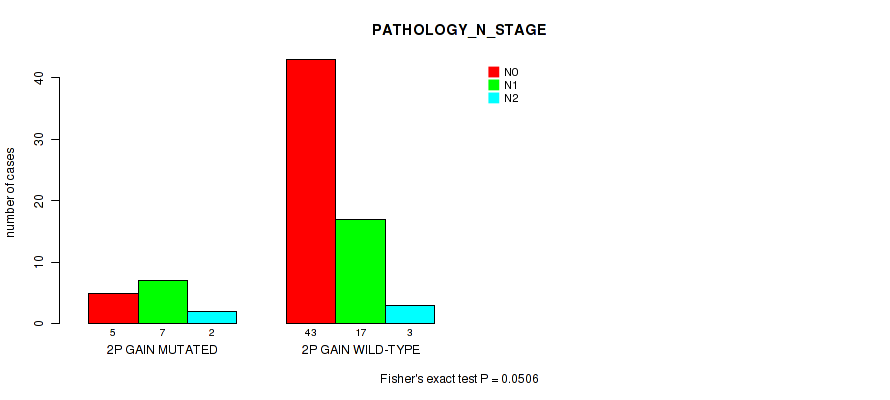 PATHOLOGY_N_STAGE

N0
N1
N2

number of cases

40
30
20
10
0

5 7 2
2P GAIN MUTATED

43 17 3
2P GAIN WILD-TYPE

Fisher's exact test P = 0.0506